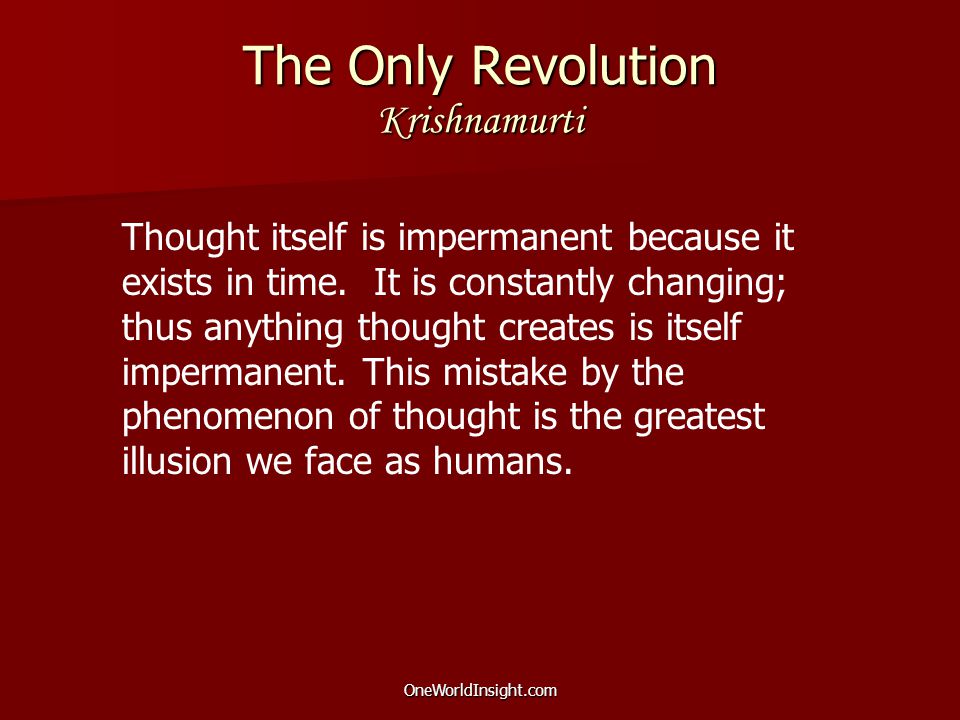 The Only Revolution
Krishnamurti

Thought itself is impermanent because it exists in time. It is constantly changing; thus anything thought creates is itself impermanent. This mistake by the phenomenon of thought is the greatest illusion we face as humans.

OneWorldInsight.com